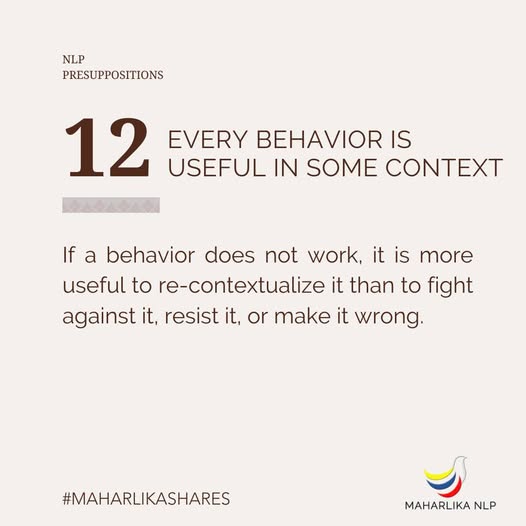 NLP
PRESUPPOSITIONS

12 EVERY BEHAVIOR IS USEFUL IN SOME CONTEXT

If a behavior does not work, it is more useful to re-contextualize it than to fight against it, resist it, or make it wrong.

#MAHARLIKASHARES

MAHARLIKA NLP